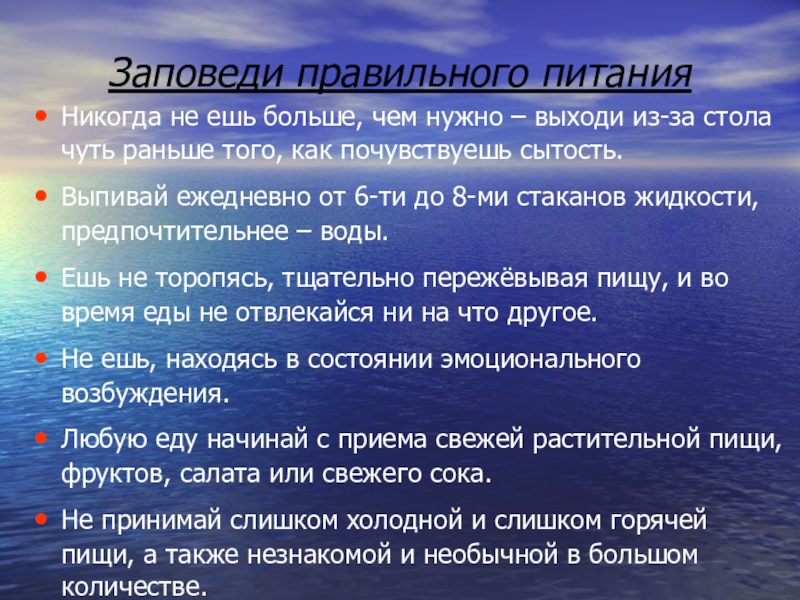 Заповеди правильного питания

• Никогда не ешь больше, чем нужно – выходи из-за стола чуть раньше того, как почувствуешь сытость.

• Выпивай ежедневно от 6-ти до 8-ми стаканов жидкости, предпочтительнее – воды.

• Ешь не торопясь, тщательно пережёвывая пищу, и во время еды не отвлекайся ни на что другое.

• Не ешь, находясь в состоянии эмоционального возбуждения.

• Любую еду начинай с приема свежей растительной пищи, фруктов, салата или свежего сока.

• Не принимай слишком холодной и слишком горячей пищи, а также незнакомой и необычной в большом количестве.